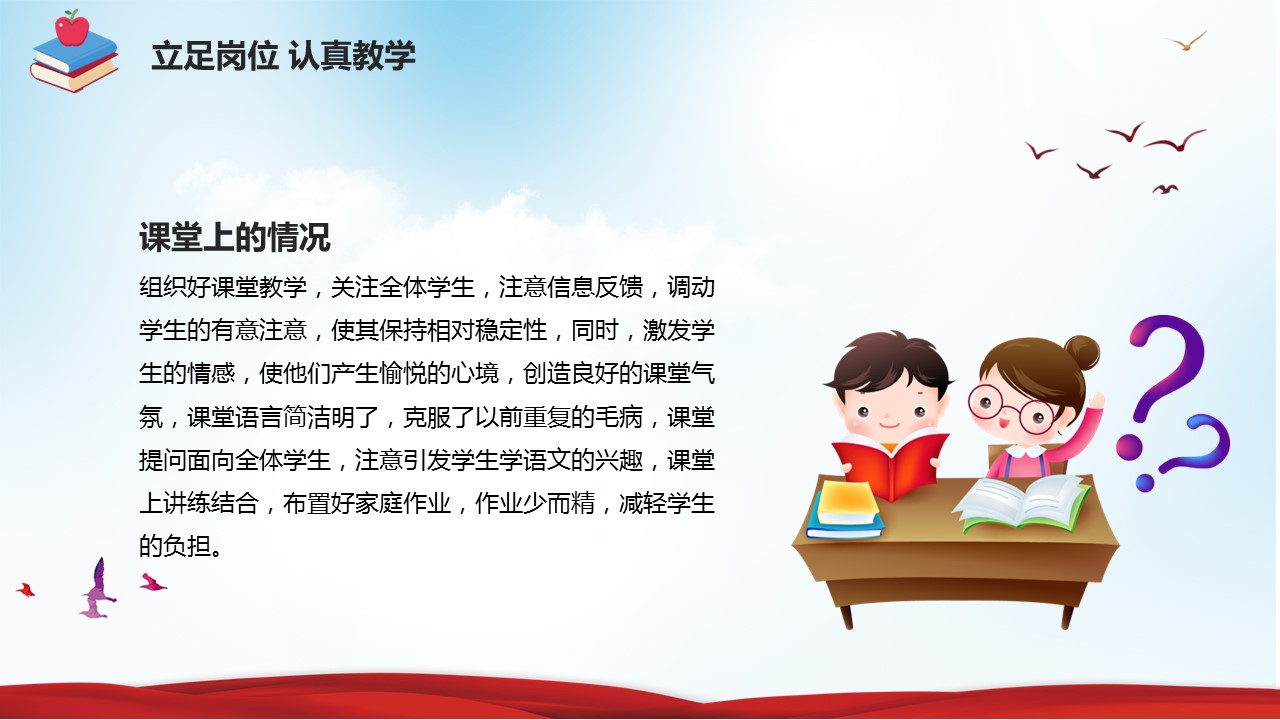 立足岗位 认真教学

课堂上的情况

组织好课堂教学，关注全体学生，注意信息反馈，调动学生的有意注意，使其保持相对稳定性，同时，激发学生的情感，使他们产生愉悦的心境，创造良好的课堂气氛，课堂语言简洁明了，克服了以前重复的毛病，课堂提问面向全体学生，注意引发学生学语文的兴趣，课堂上讲练结合，布置好家庭作业，作业少而精，减轻学生的负担。